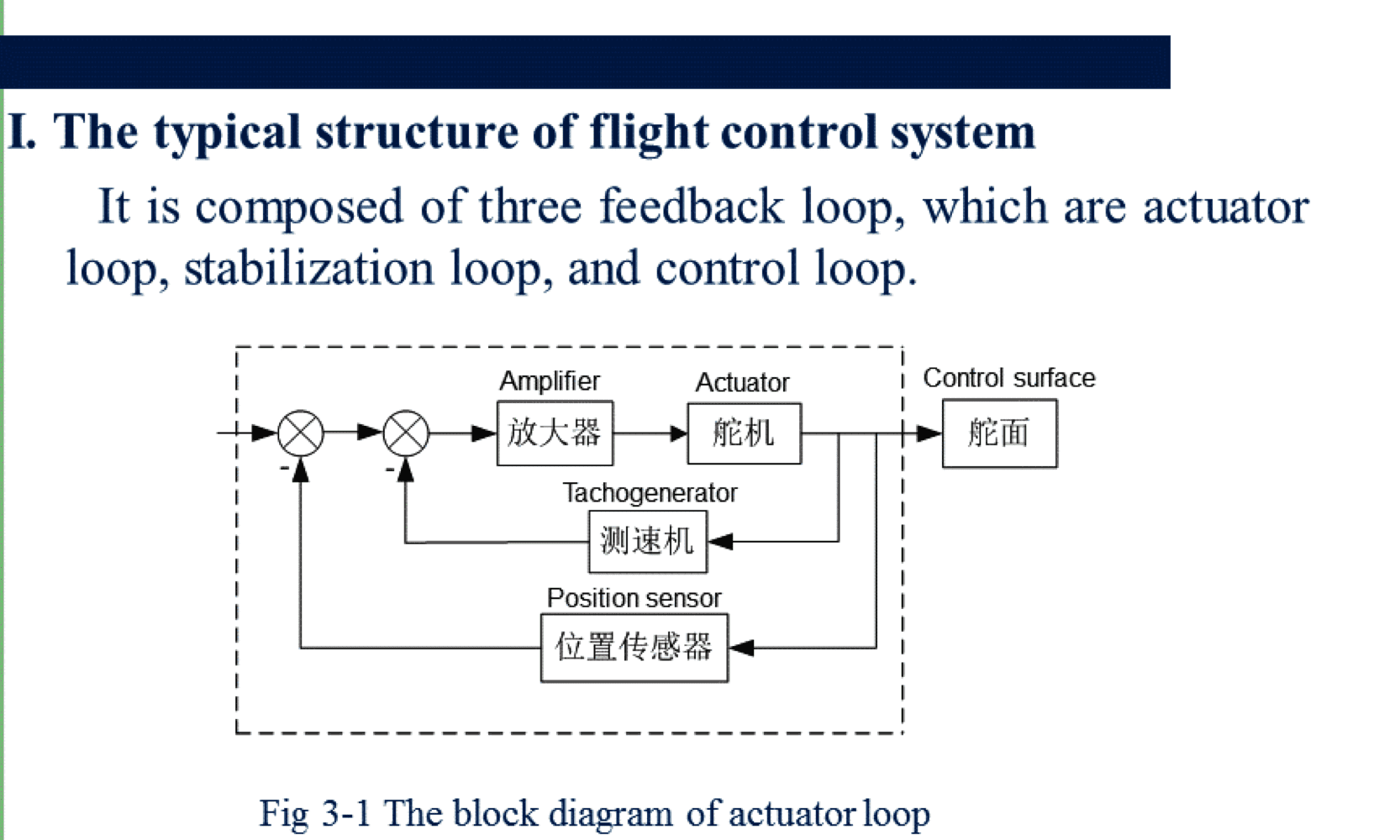 I. The typical structure of flight control system

It is composed of three feedback loop, which are actuator loop, stabilization loop, and control loop.

Amplifier
放大器
Actuator
舵机
Control surface
舵面
-
-
Tachogenerator
测速机
Position sensor
位置传感器

Fig 3-1 The block diagram of actuator loop